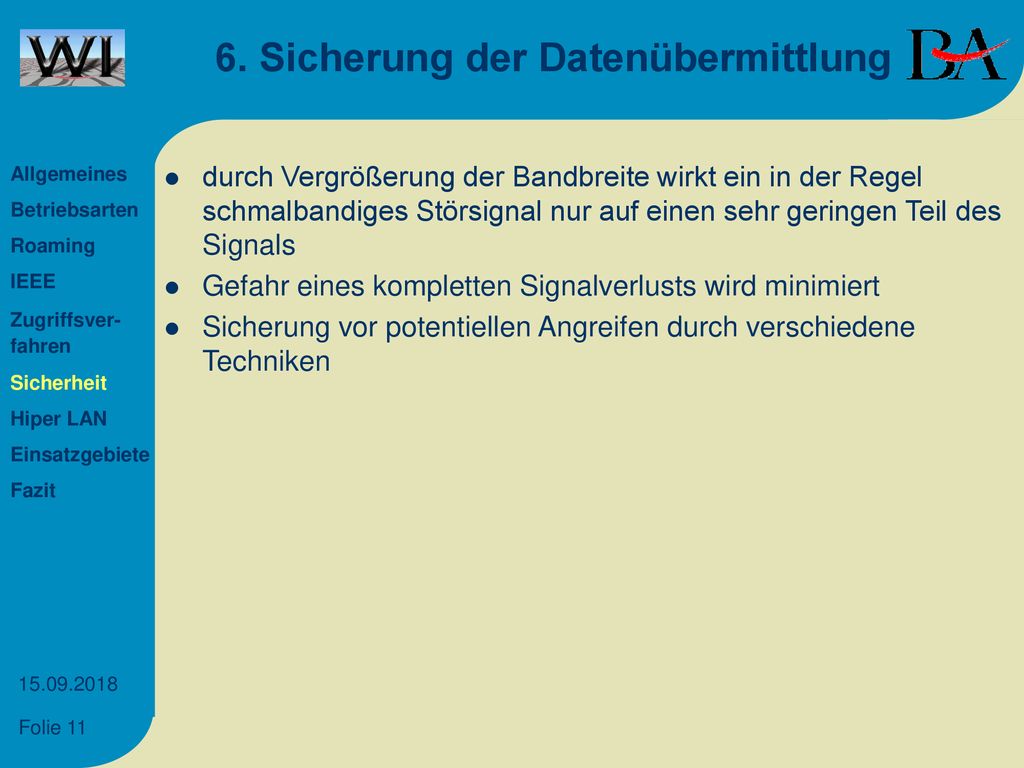 WI

6. Sicherung der Datenübermittlung

BA

Allgemeines
Betriebsarten
Roaming
IEEE
Zugriffsverfahren
Sicherheit
Hiper LAN
Einsatzgebiete
Fazit

- durch Vergrößerung der Bandbreite wirkt ein in der Regel schmalbandiges Störsignal nur auf einen sehr geringen Teil des Signals
- Gefahr eines kompletten Signalverlusts wird minimiert
- Sicherung vor potentiellen Angreifen durch verschiedene Techniken

15.09.2018

Folie 11